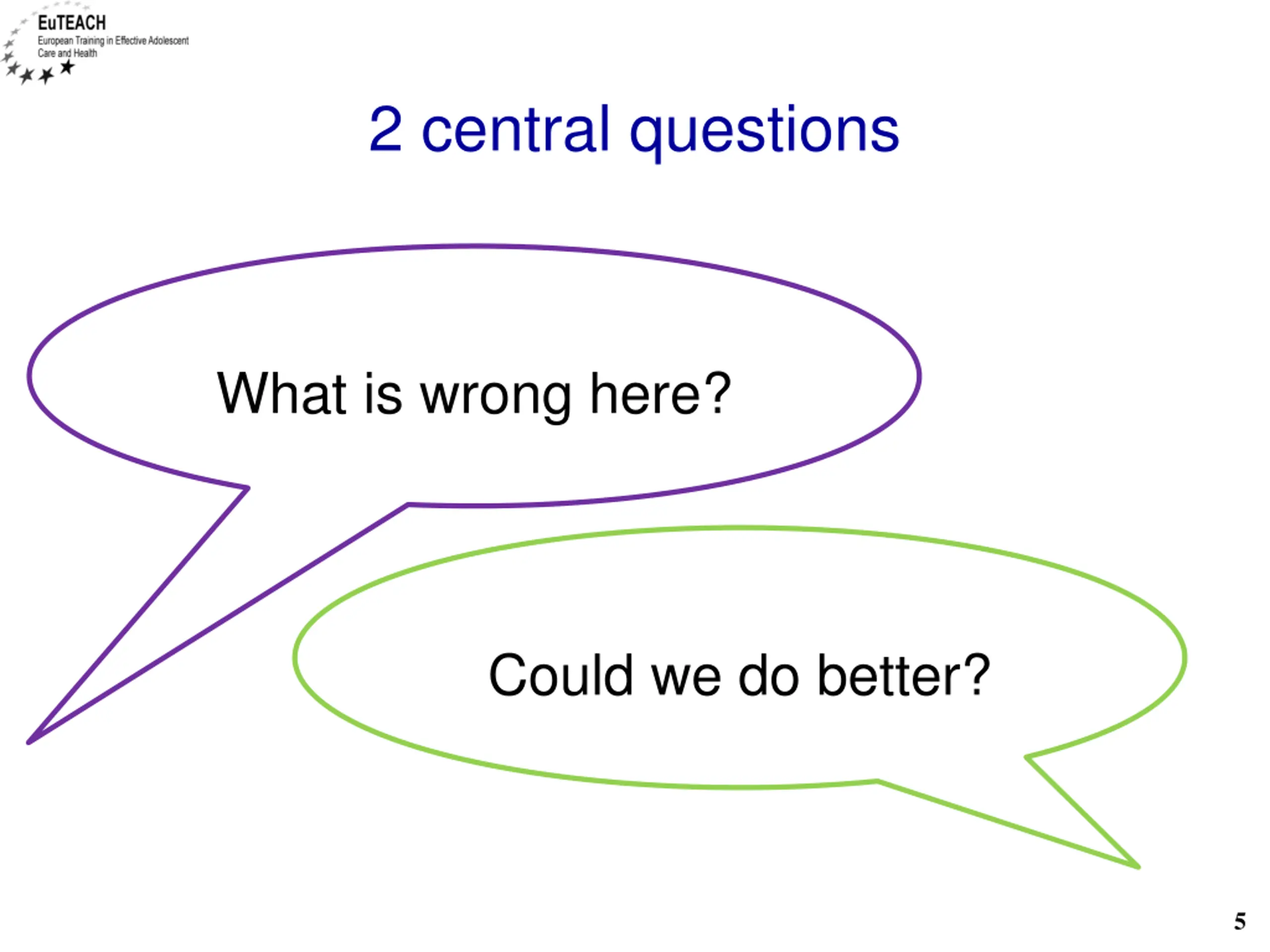 EuTEACH
European Training in Effective Adolescent Care and Health

2 central questions

What is wrong here?

Could we do better?

5